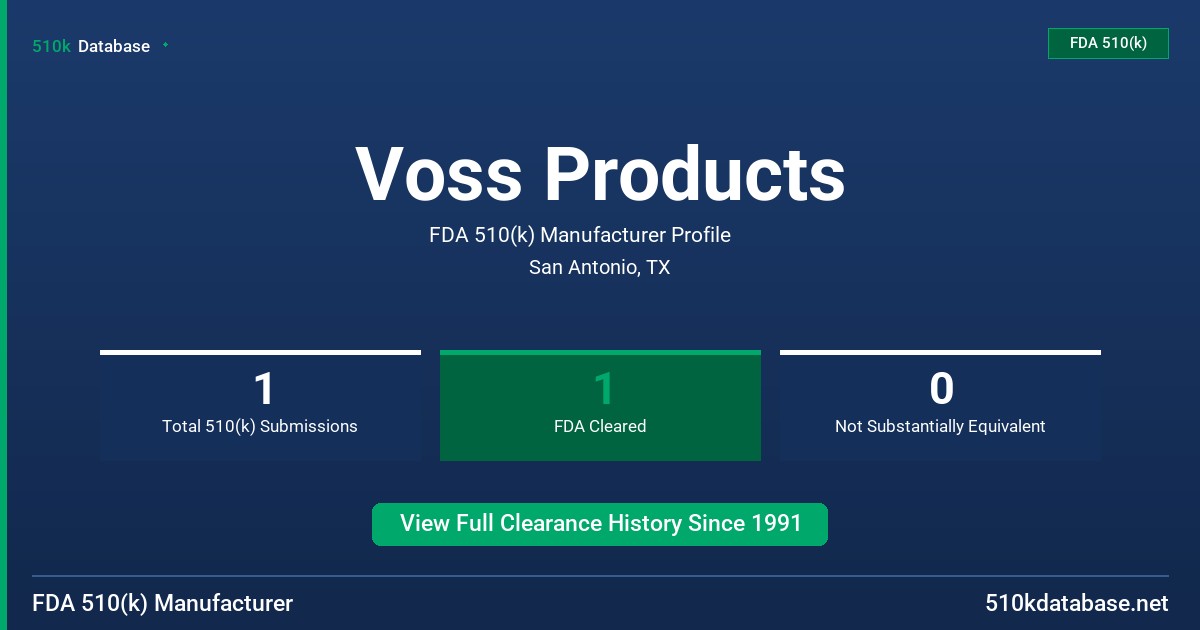 510k Database

FDA 510(k)

Voss Products

FDA 510(k) Manufacturer Profile

San Antonio, TX

1
Total 510(k) Submissions

1
FDA Cleared

0
Not Substantially Equivalent

View Full Clearance History Since 1991

FDA 510(k) Manufacturer

510kdatabase.net